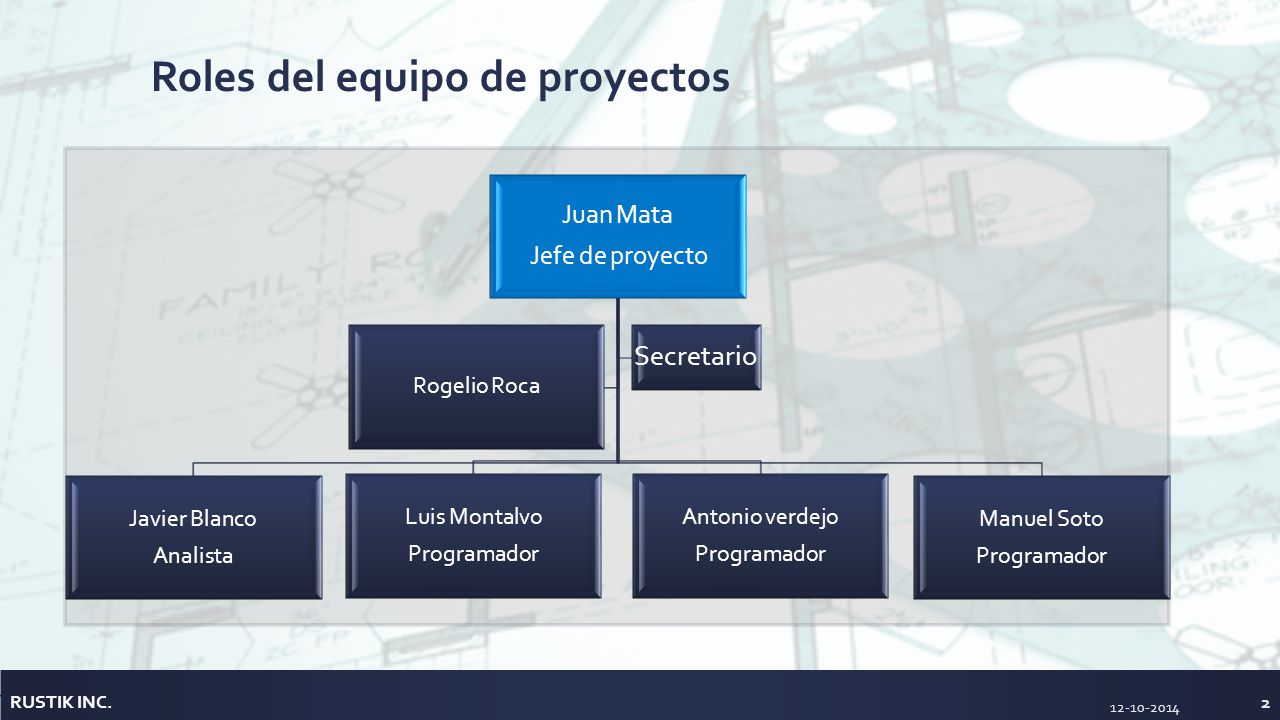 Roles del equipo de proyectos

Juan Mata
Jefe de proyecto

Rogelio Roca

Secretario

Javier Blanco
Analista

Luis Montalvo
Programador

Antonio verdejo
Programador

Manuel Soto
Programador

RUSTIK INC.

12-10-2014

2